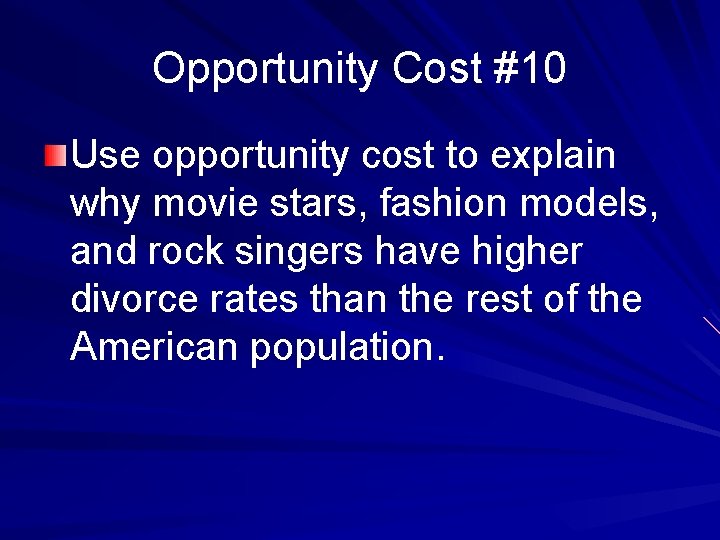 Opportunity Cost #10

Use opportunity cost to explain why movie stars, fashion models, and rock singers have higher divorce rates than the rest of the American population.